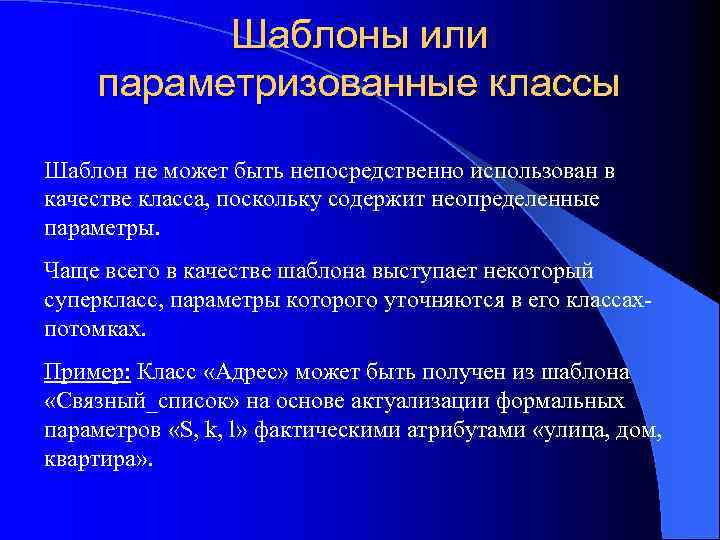 Шаблоны или параметризованные классы

Шаблон не может быть непосредственно использован в качестве класса, поскольку содержит неопределенные параметры.

Чаще всего в качестве шаблона выступает некоторый суперкласс, параметры которого уточняются в его классах-потомках.

Пример: Класс «Адрес» может быть получен из шаблона «Связный_список» на основе актуализации формальных параметров «S, k, l» фактическими атрибутами «улица, дом, квартира».